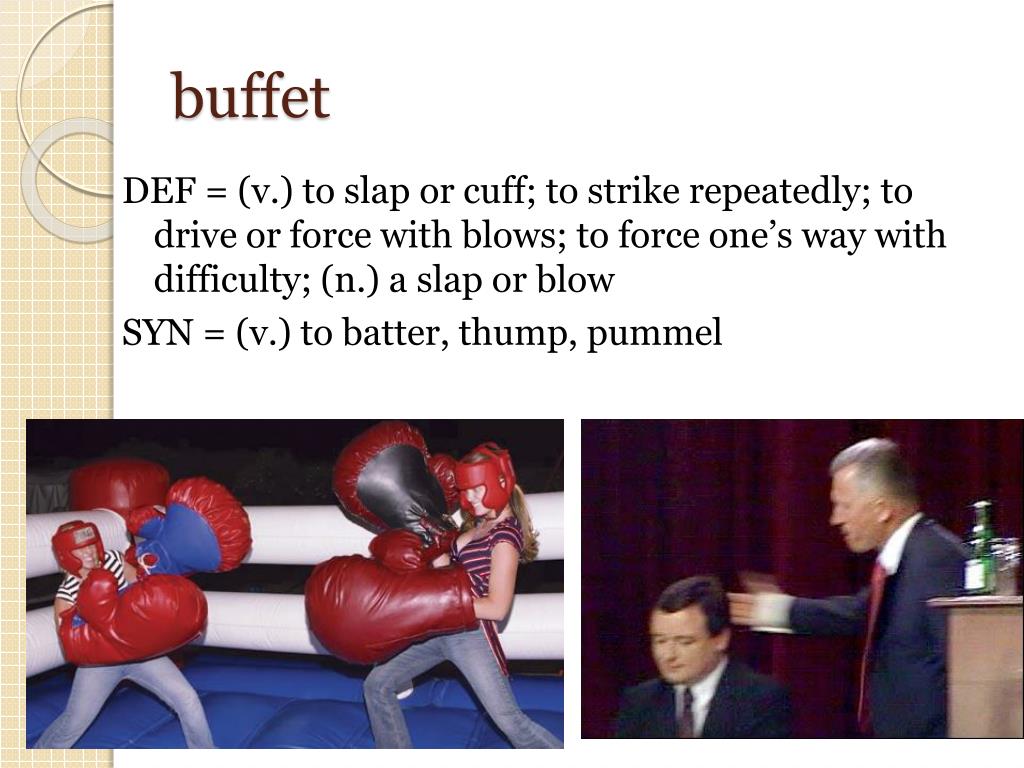 buffet

DEF = (v.) to slap or cuff; to strike repeatedly; to drive or force with blows; to force one’s way with difficulty; (n.) a slap or blow

SYN = (v.) to batter, thump, pummel